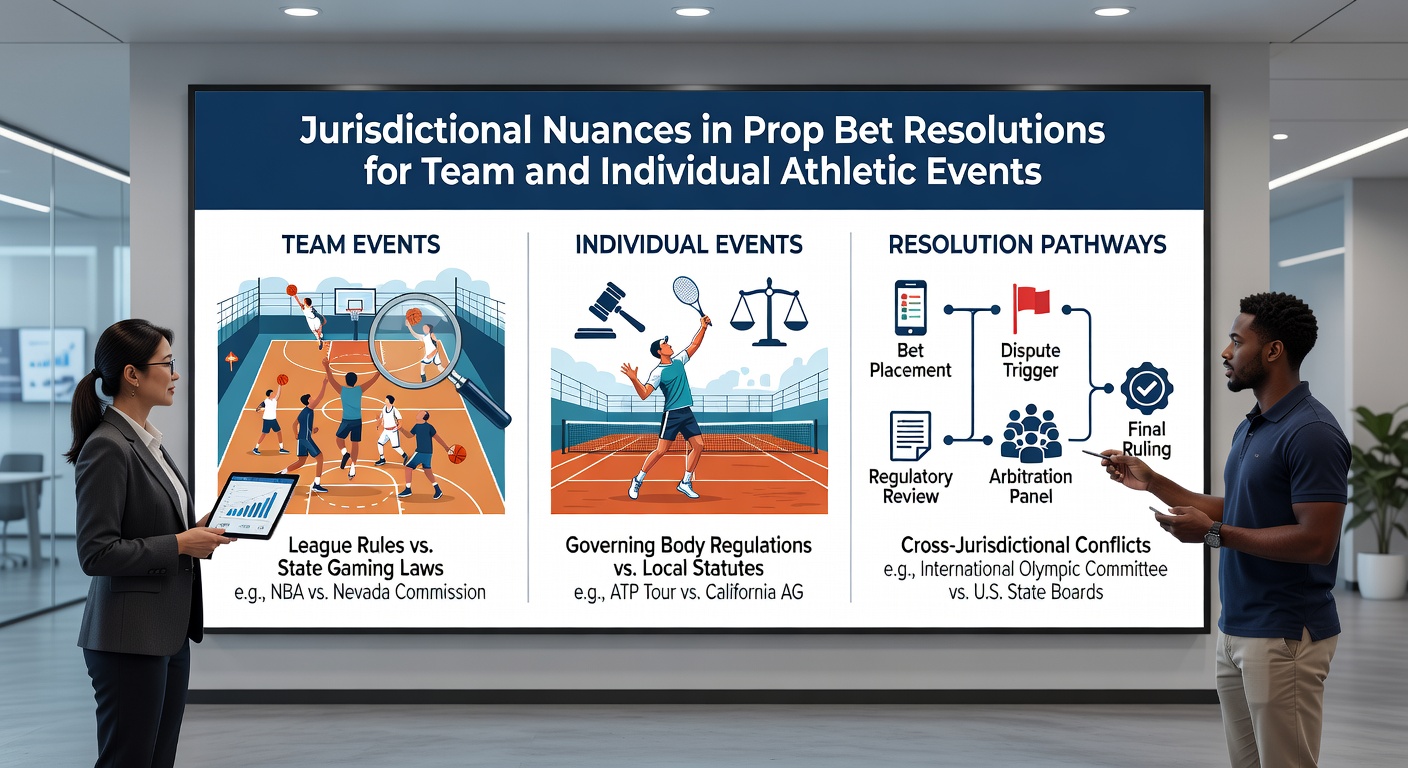 Jurisdictional Nuances in Prop Bet Resolutions for Team and Individual Athletic Events

TEAM EVENTS

League Rules vs. State Gaming Laws
e.g., NBA vs. Nevada Commission

INDIVIDUAL EVENTS

Governing Body Regulations vs. Local Statutes
e.g., ATP Tour vs. California AG

RESOLUTION PATHWAYS

Bet Placement

Dispute Trigger

Regulatory Review

Arbitration Panel

Final Ruling

Cross-Jurisdictional Conflicts
e.g., International Olympic Committee vs. U.S. State Boards